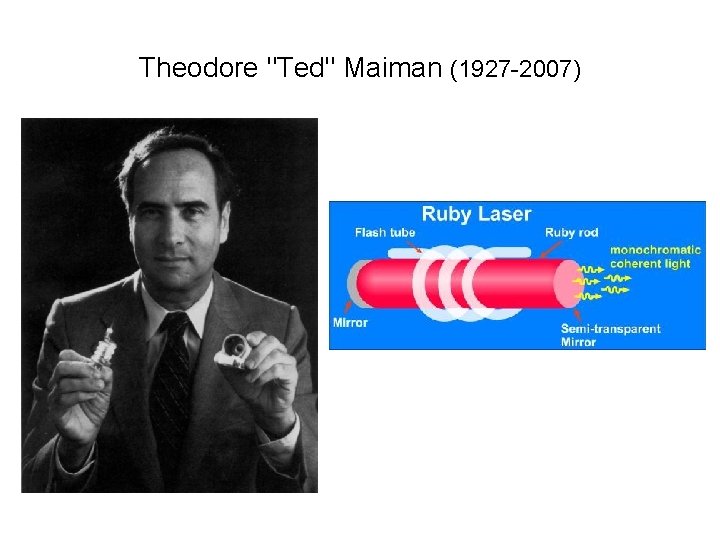 Theodore "Ted" Maiman (1927-2007)

Ruby Laser

Flash tube

Ruby rod

monochromatic coherent light

Mirror

Semi-transparent Mirror